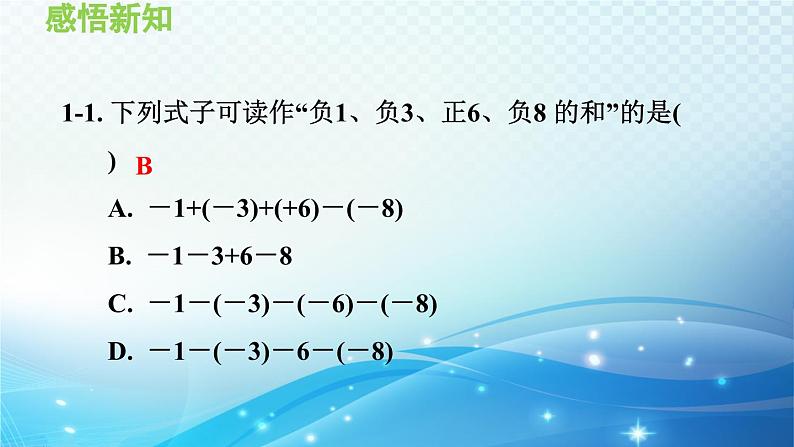 感悟新知

1-1. 下列式子可读作“负1、负3、正6、负8 的和”的是( ) B

A. $-1+(-3)+(+6)-(-8)$

B. $-1-3+6-8$

C. $-1-(-3)-(-6)-(-8)$

D. $-1-(-3)-6-(-8)$